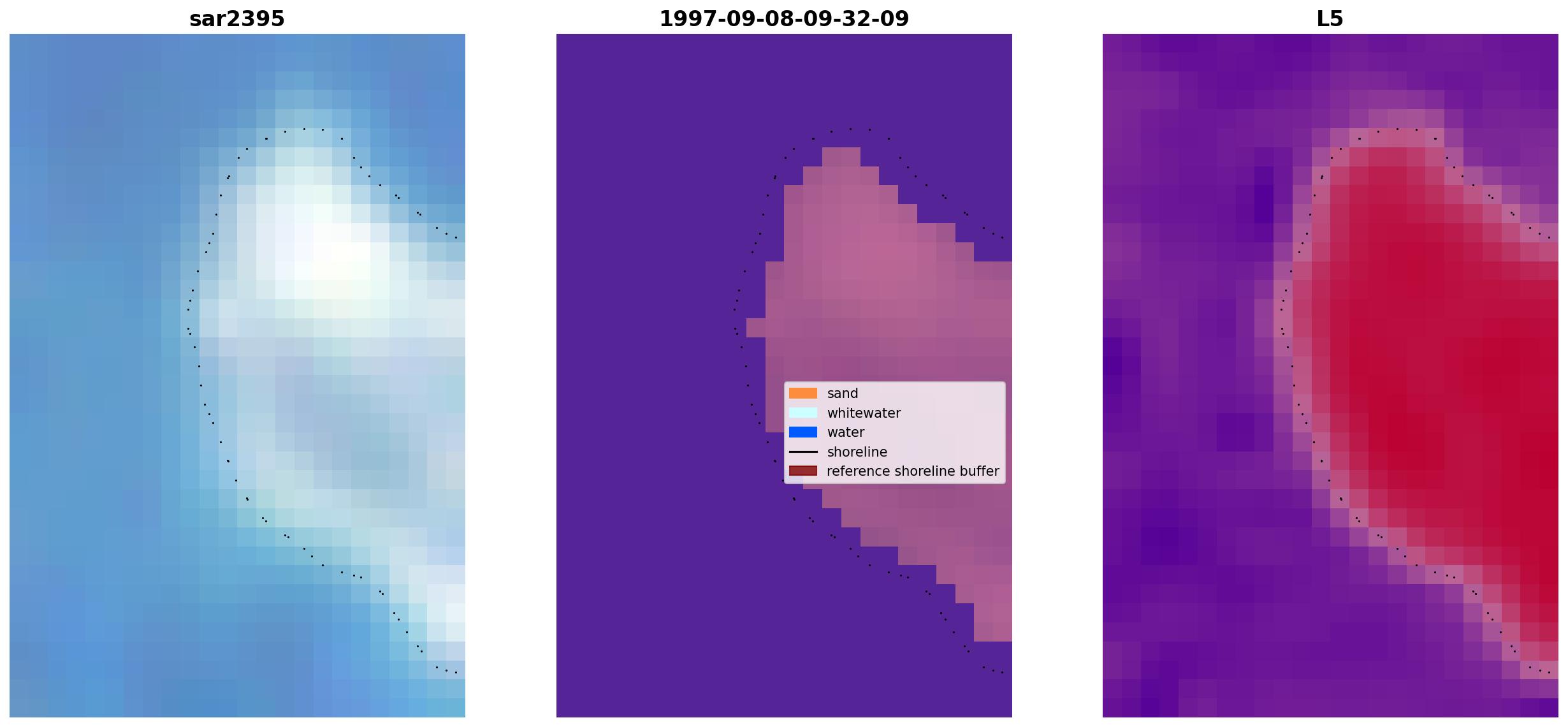 sar2395

1997-09-08-09-32-09

sand
whitewater
water
shoreline
reference shoreline buffer

L5